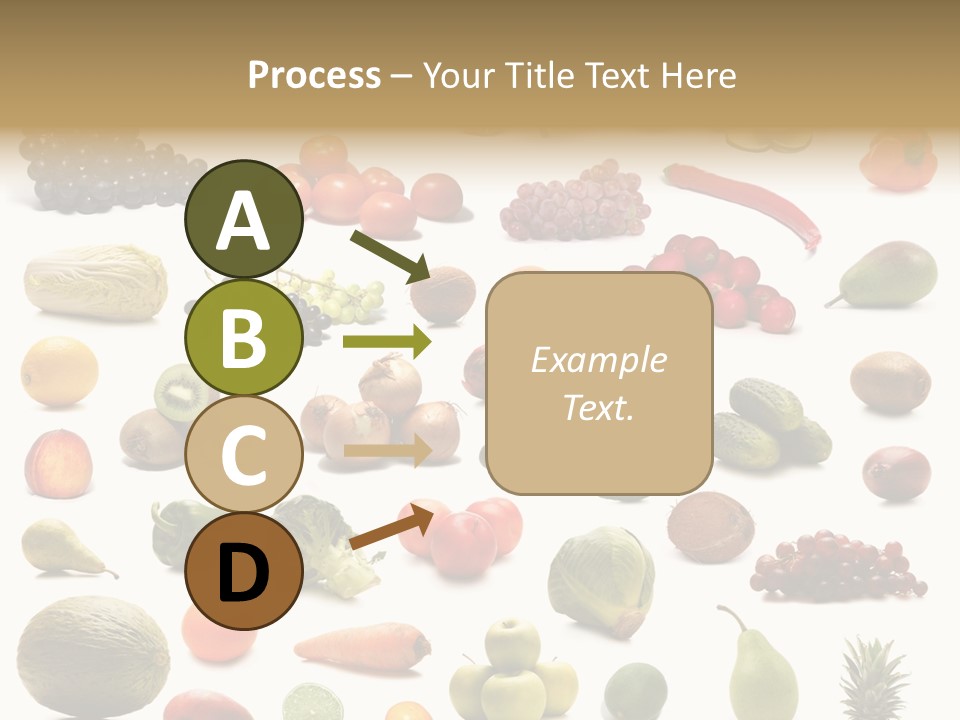 Process – Your Title Text Here

A

B

C

D

Example Text.